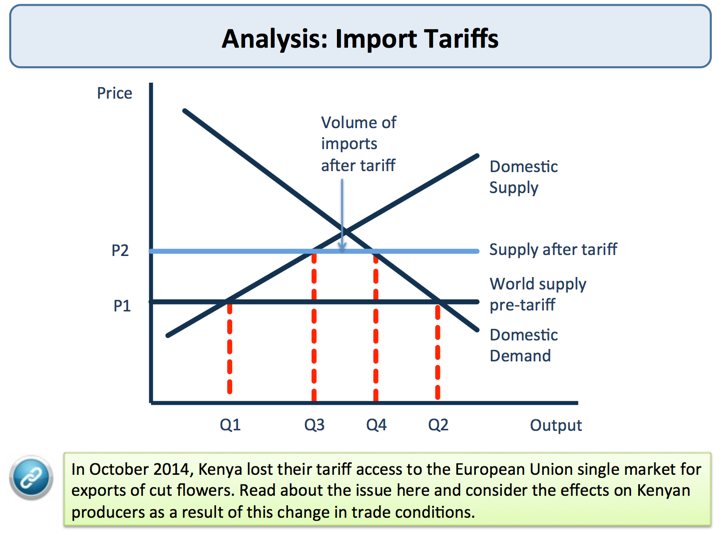 Analysis: Import Tariffs

Price

Volume of imports after tariff

Domestic Supply

P2

Supply after tariff

World supply pre-tariff

P1

Domestic Demand

Q1

Q3

Q4

Q2

Output

In October 2014, Kenya lost their tariff access to the European Union single market for exports of cut flowers. Read about the issue here and consider the effects on Kenyan producers as a result of this change in trade conditions.